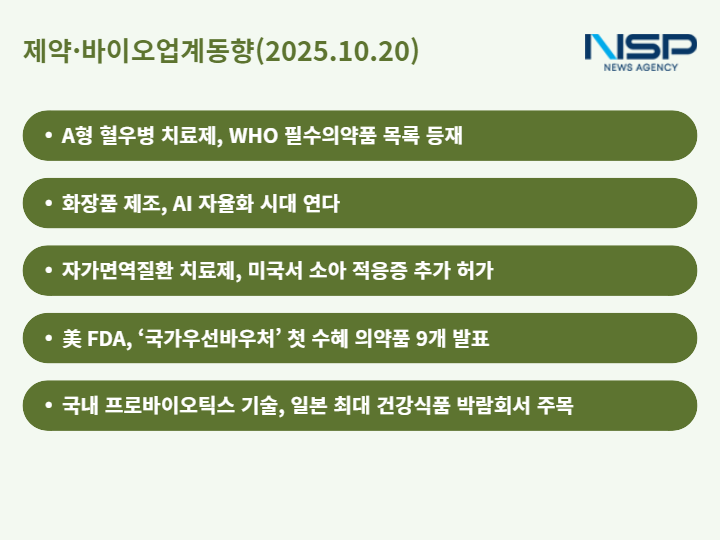 제약·바이오업계동향(2025.10.20)

NSP
NEWS AGENCY

• A형 혈우병 치료제, WHO 필수의약품 목록 등재

• 화장품 제조, AI 자율화 시대 연다

• 자가면역질환 치료제, 미국서 소아 적응증 추가 허가

• 美 FDA, '국가우선바우처' 첫 수혜 의약품 9개 발표

• 국내 프로바이오틱스 기술, 일본 최대 건강식품 박람회서 주목